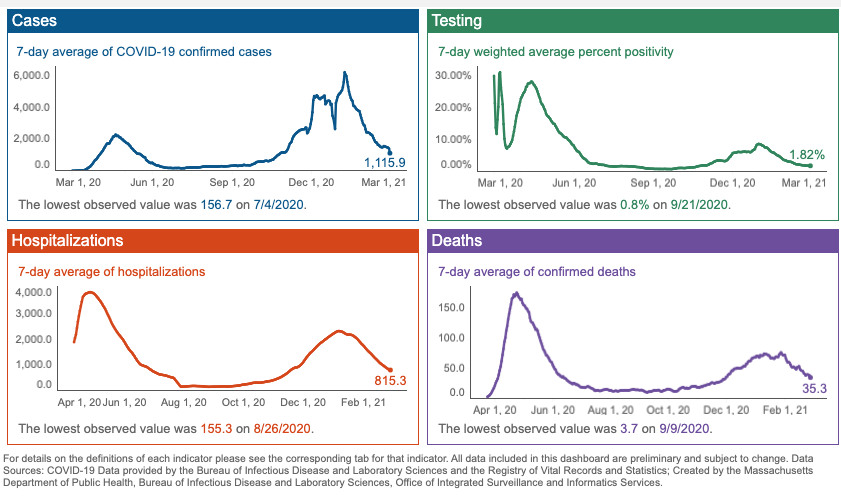 Cases

7-day average of COVID-19 confirmed cases

6,000.0
4,000.0
2,000.0
0.0

Mar 1, 20 Jun 1, 20 Sep 1, 20 Dec 1, 20 Mar 1, 21

1,115.9

The lowest observed value was 156.7 on 7/4/2020.

Testing

7-day weighted average percent positivity

30.00%
20.00%
10.00%
0.00%

Mar 1, 20 Jun 1, 20 Sep 1, 20 Dec 1, 20 Mar 1, 21

1.82%

The lowest observed value was 0.8% on 9/21/2020.

Hospitalizations

7-day average of hospitalizations

4,000.0
3,000.0
2,000.0
1,000.0
0.0

Apr 1, 20 Jun 1, 20 Aug 1, 20 Oct 1, 20 Dec 1, 20 Feb 1, 21

815.3

The lowest observed value was 155.3 on 8/26/2020.

Deaths

7-day average of confirmed deaths

150.0
100.0
50.0
0.0

Apr 1, 20 Jun 1, 20 Aug 1, 20 Oct 1, 20 Dec 1, 20 Feb 1, 21

35.3

The lowest observed value was 3.7 on 9/9/2020.

For details on the definitions of each indicator please see the corresponding tab for that indicator. All data included in this dashboard are preliminary and subject to change. Data Sources: COVID-19 Data provided by the Bureau of Infectious Disease and Laboratory Sciences and the Registry of Vital Records and Statistics; Created by the Massachusetts Department of Public Health, Bureau of Infectious Disease and Laboratory Sciences, Office of Integrated Surveillance and Informatics Services.